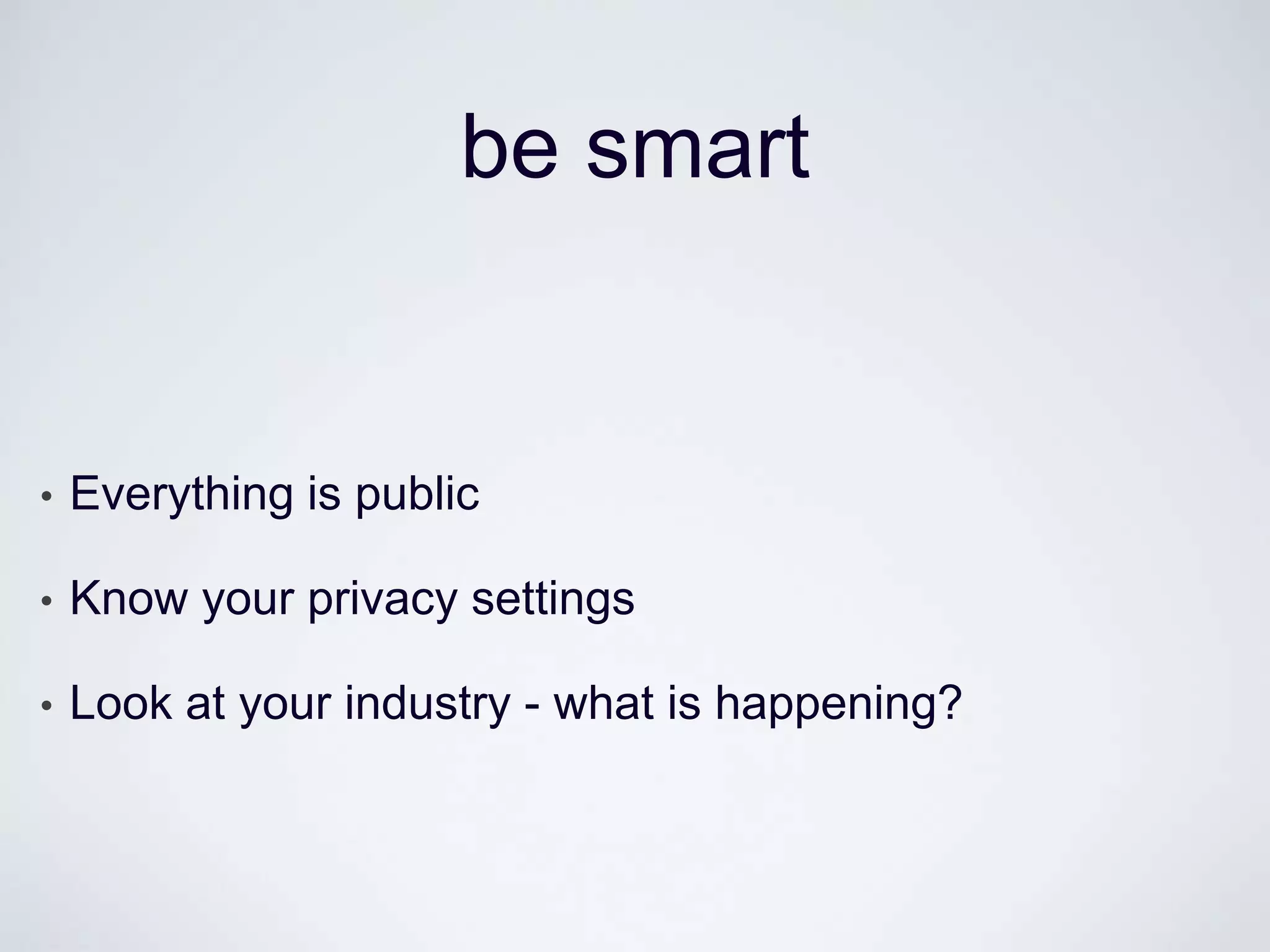 be smart

• Everything is public

• Know your privacy settings

• Look at your industry - what is happening?